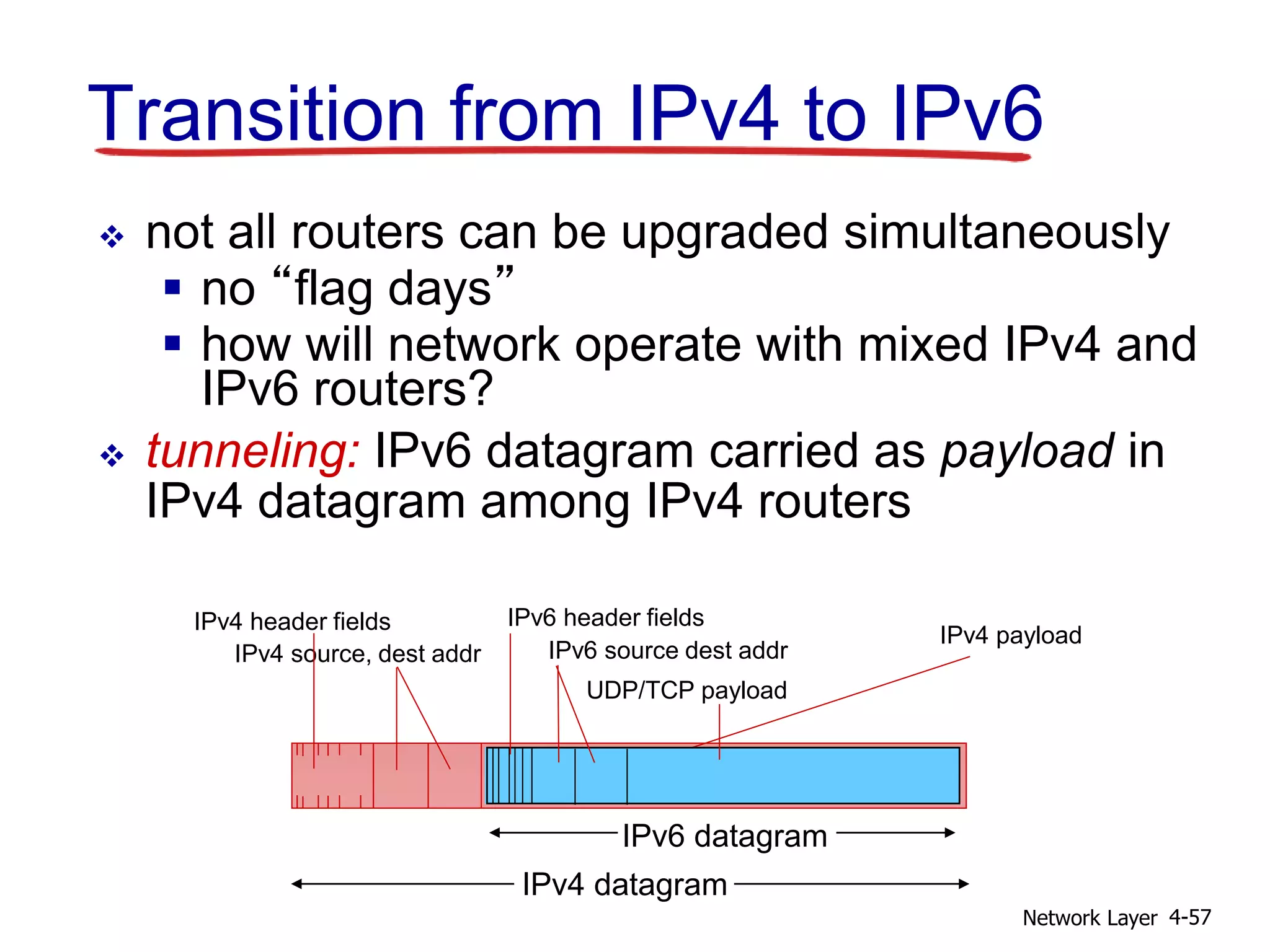 Transition from IPv4 to IPv6

❖ not all routers can be upgraded simultaneously
▪ no “flag days”
▪ how will network operate with mixed IPv4 and IPv6 routers?

❖ tunneling: IPv6 datagram carried as payload in IPv4 datagram among IPv4 routers

IPv4 header fields
IPv4 source, dest addr
IPv6 header fields
IPv6 source dest addr
UDP/TCP payload
IPv4 payload

IPv6 datagram
IPv4 datagram

Network Layer 4-57